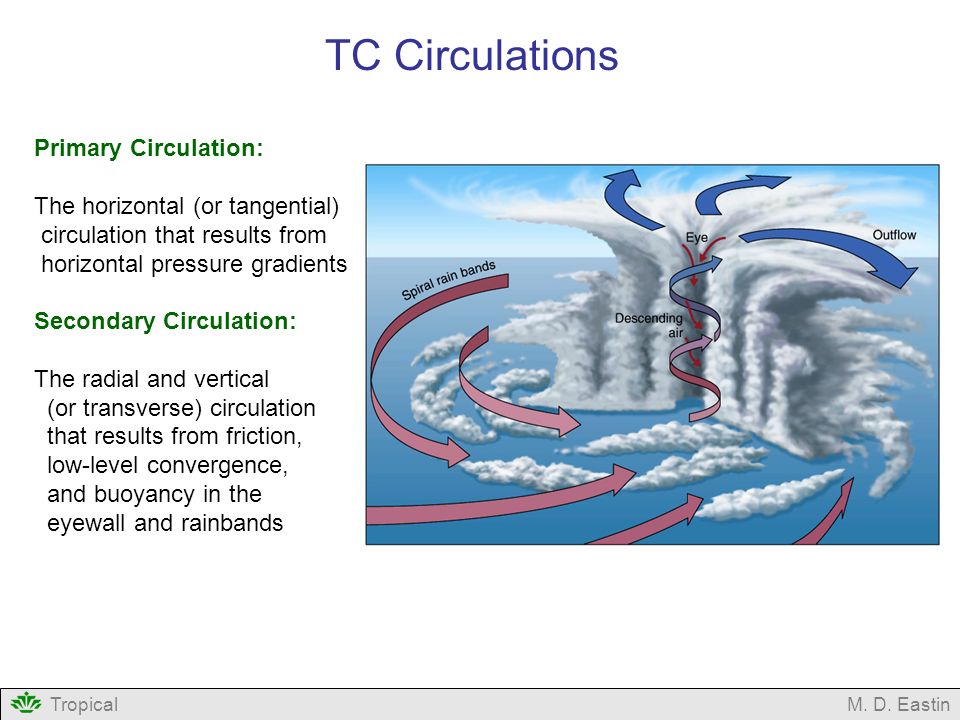 TC Circulations

Primary Circulation:

The horizontal (or tangential) circulation that results from horizontal pressure gradients

Secondary Circulation:

The radial and vertical (or transverse) circulation that results from friction, low-level convergence, and buoyancy in the eyewall and rainbands

Spiral rain bands

Eye

Outflow

Descending air

Tropical

M. D. Eastin